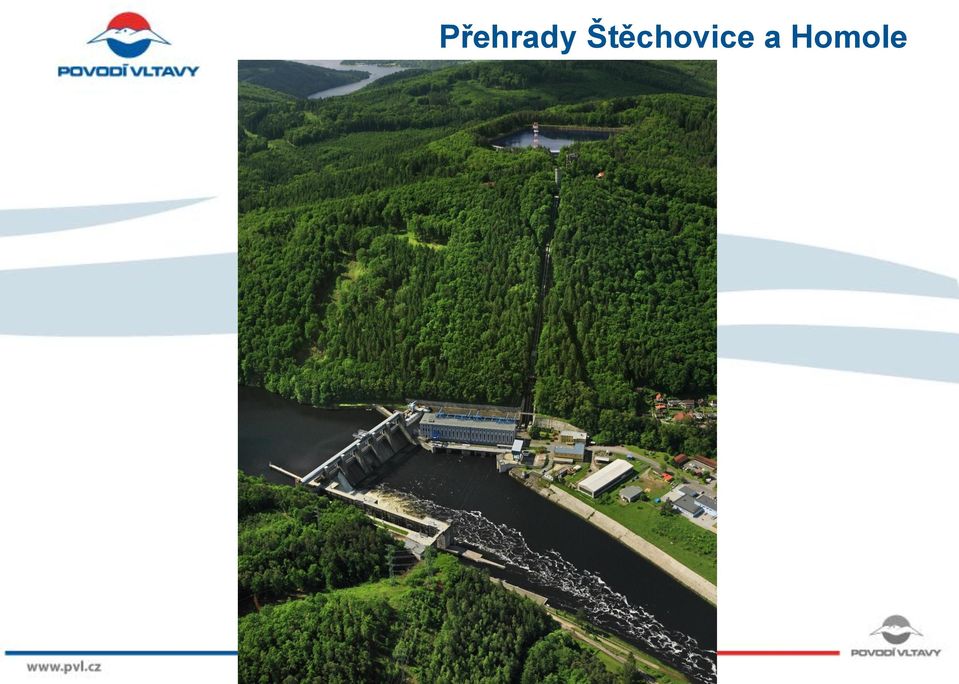 POVODÍ VLTAVY

Přehrady Štěchovice a Homole

www.pvl.cz

POVODÍ VLTAVY